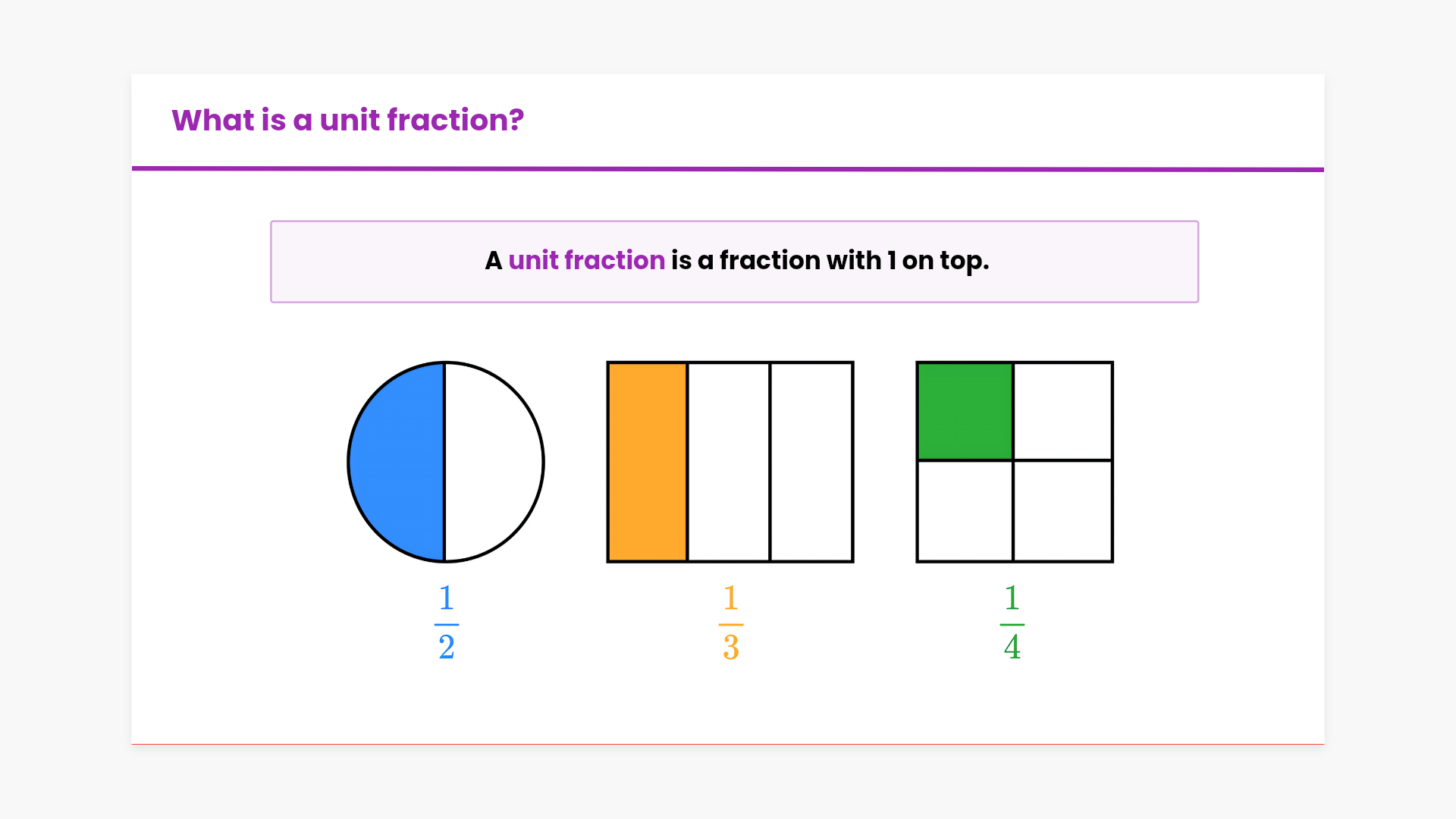 What is a unit fraction?

A unit fraction is a fraction with 1 on top.

$\frac{1}{2}$

$\frac{1}{3}$

$\frac{1}{4}$